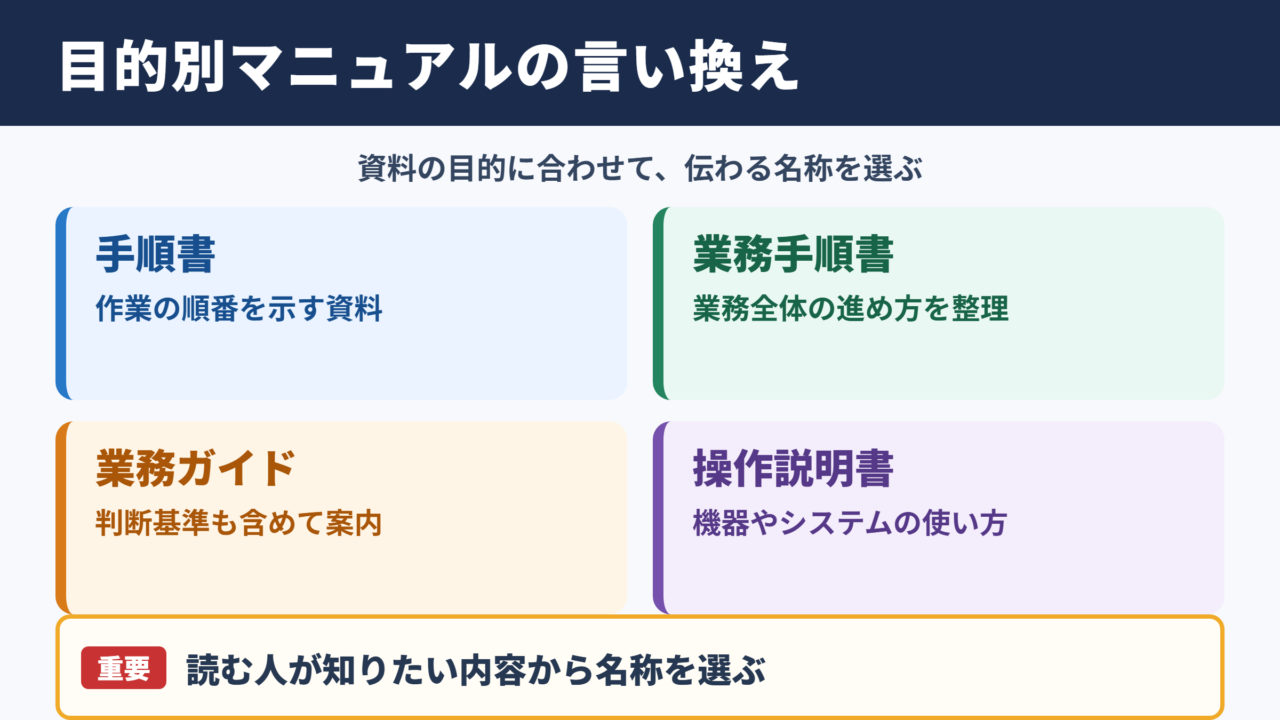 目的別マニュアルの言い換え

資料の目的に合わせて、伝わる名称を選ぶ

手順書
作業の順番を示す資料

業務手順書
業務全体の進め方を整理

業務ガイド
判断基準も含めて案内

操作説明書
機器やシステムの使い方

重要 読む人が知りたい内容から名称を選ぶ